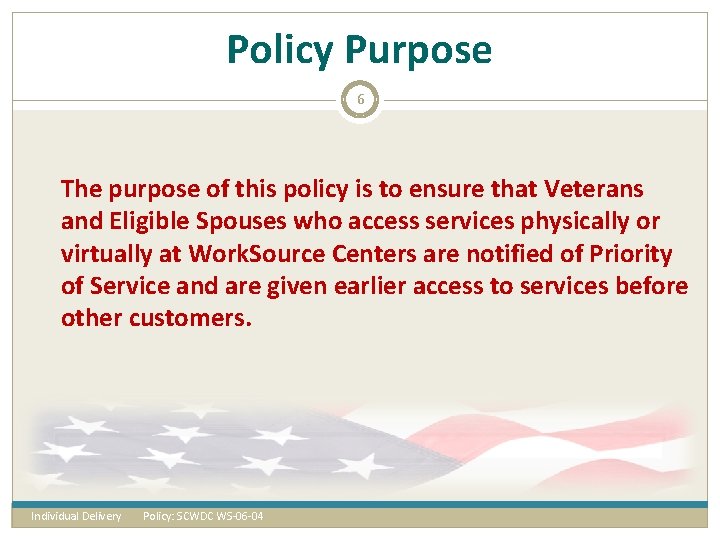 Policy Purpose

6

The purpose of this policy is to ensure that Veterans and Eligible Spouses who access services physically or virtually at WorkSource Centers are notified of Priority of Service and are given earlier access to services before other customers.

Individual Delivery Policy: SCWDC WS-06-04